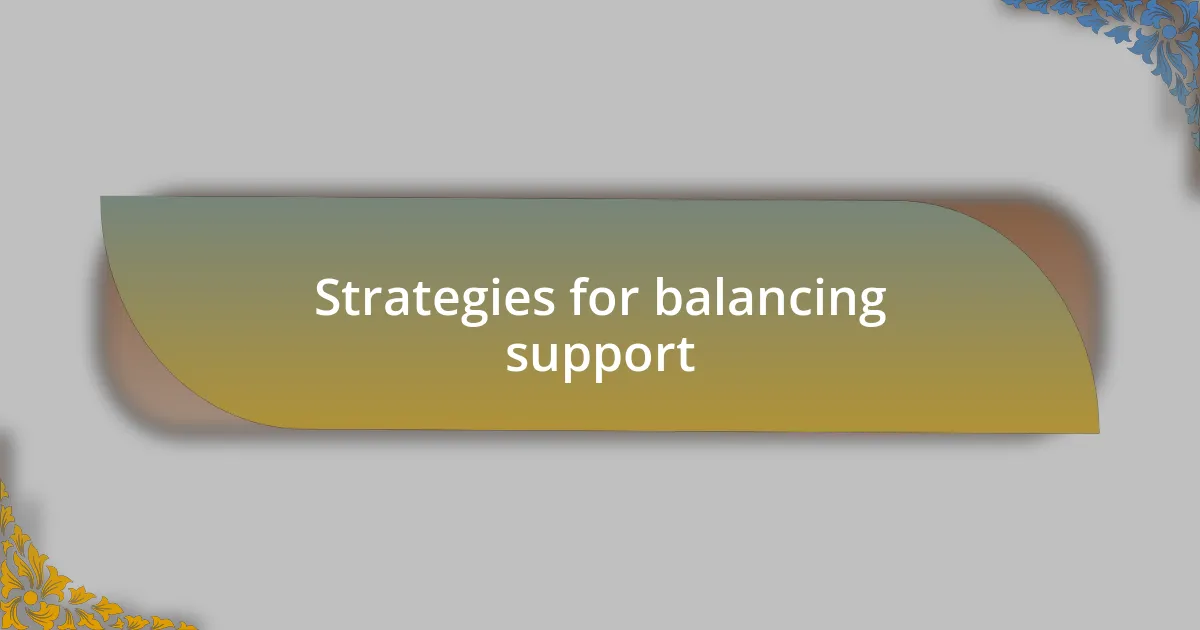 Strategies for balancing support